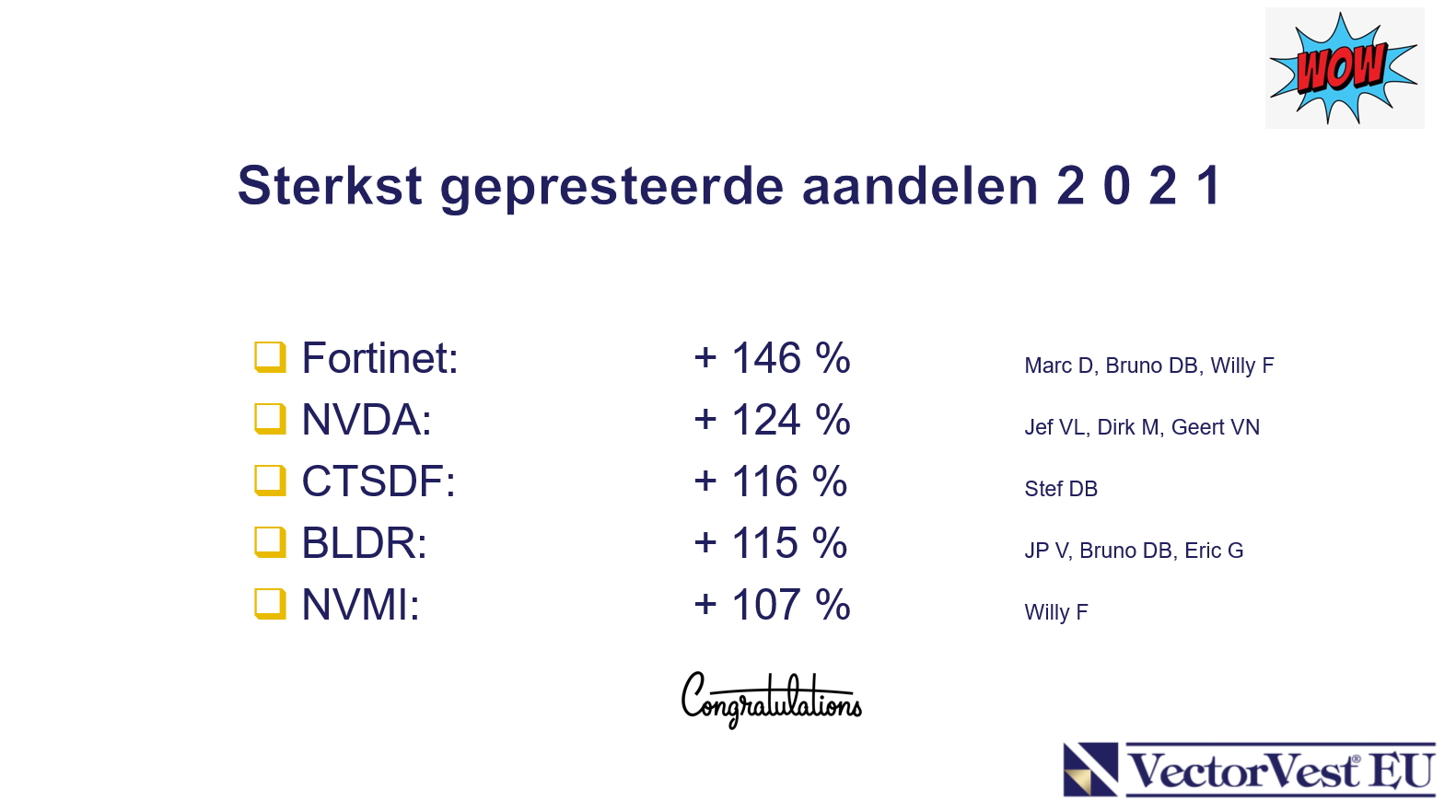 WOW

Sterkst gepresteerde aandelen 2 0 2 1

| | | |
|---|---|---|
| ❑ Fortinet: | + 146 % | Marc D, Bruno DB, Willy F |
| ❑ NVDA: | + 124 % | Jef VL, Dirk M, Geert VN |
| ❑ CTSDF: | + 116 % | Stef DB |
| ❑ BLDR: | + 115 % | JP V, Bruno DB, Eric G |
| ❑ NVMI: | + 107 % | Willy F |

Congratulations

VectorVest® EU